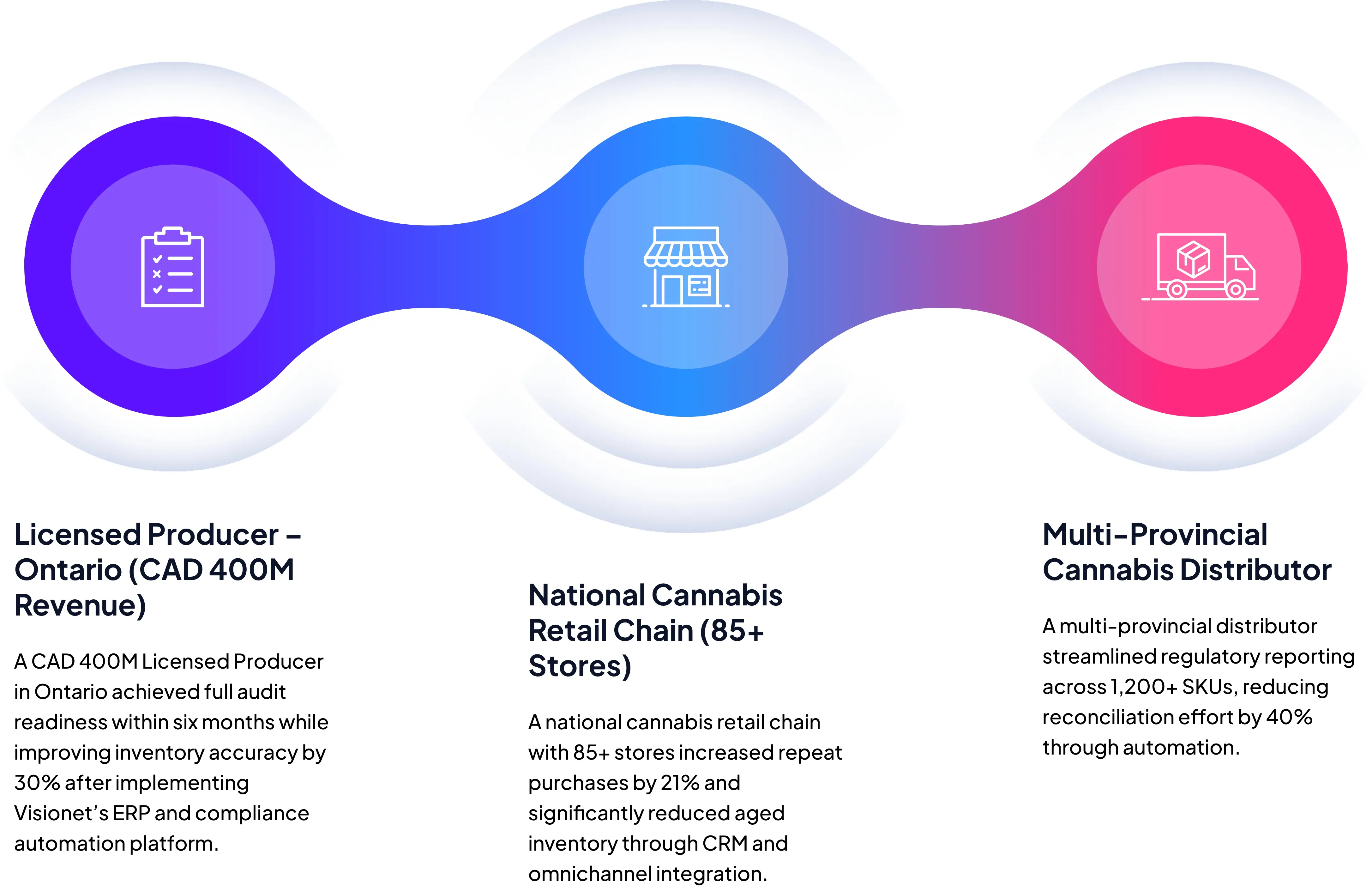 Licensed Producer – Ontario (CAD 400M Revenue)

A CAD 400M Licensed Producer in Ontario achieved full audit readiness within six months while improving inventory accuracy by 30% after implementing Visionet's ERP and compliance automation platform.

National Cannabis Retail Chain (85+ Stores)

A national cannabis retail chain with 85+ stores increased repeat purchases by 21% and significantly reduced aged inventory through CRM and omnichannel integration.

Multi-Provincial Cannabis Distributor

A multi-provincial distributor streamlined regulatory reporting across 1,200+ SKUs, reducing reconciliation effort by 40% through automation.